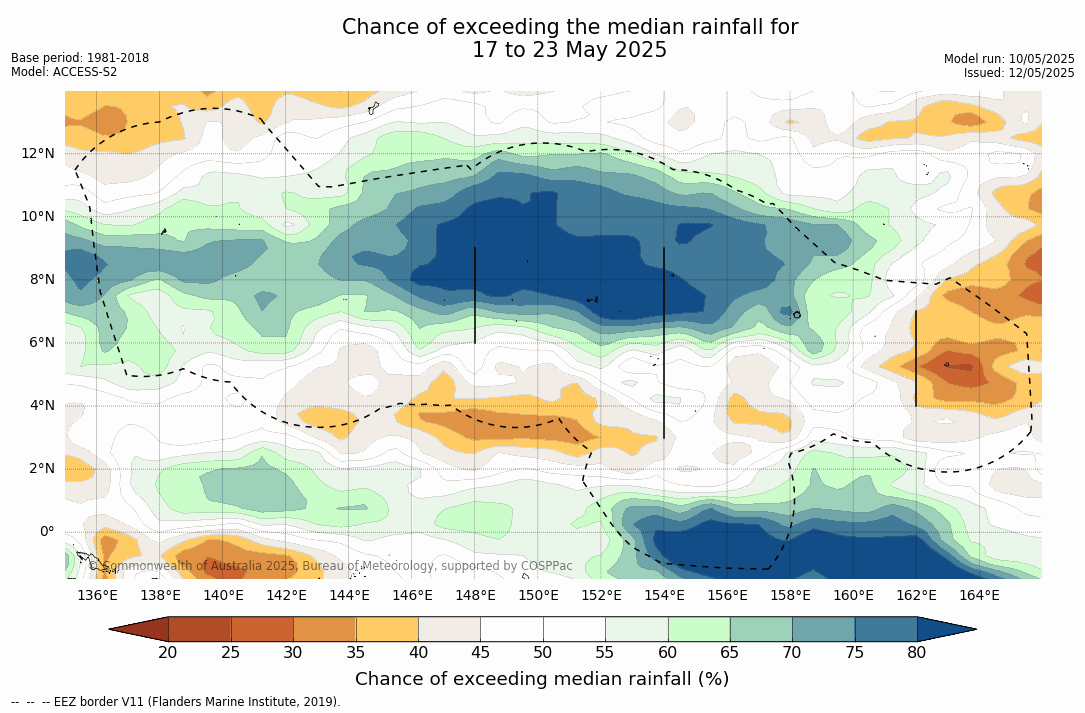 Chance of exceeding the median rainfall for
17 to 23 May 2025

Base period: 1981-2018
Model: ACCESS-S2

Model run: 10/05/2025
Issued: 12/05/2025

12°N
10°N
8°N
6°N
4°N
2°N
0°

© Commonwealth of Australia 2025, Bureau of Meteorology, supported by COSPPac

136°E 138°E 140°E 142°E 144°E 146°E 148°E 150°E 152°E 154°E 156°E 158°E 160°E 162°E 164°E

20 25 30 35 40 45 50 55 60 65 70 75 80

Chance of exceeding median rainfall (%)

-- -- -- EEZ border V11 (Flanders Marine Institute, 2019).